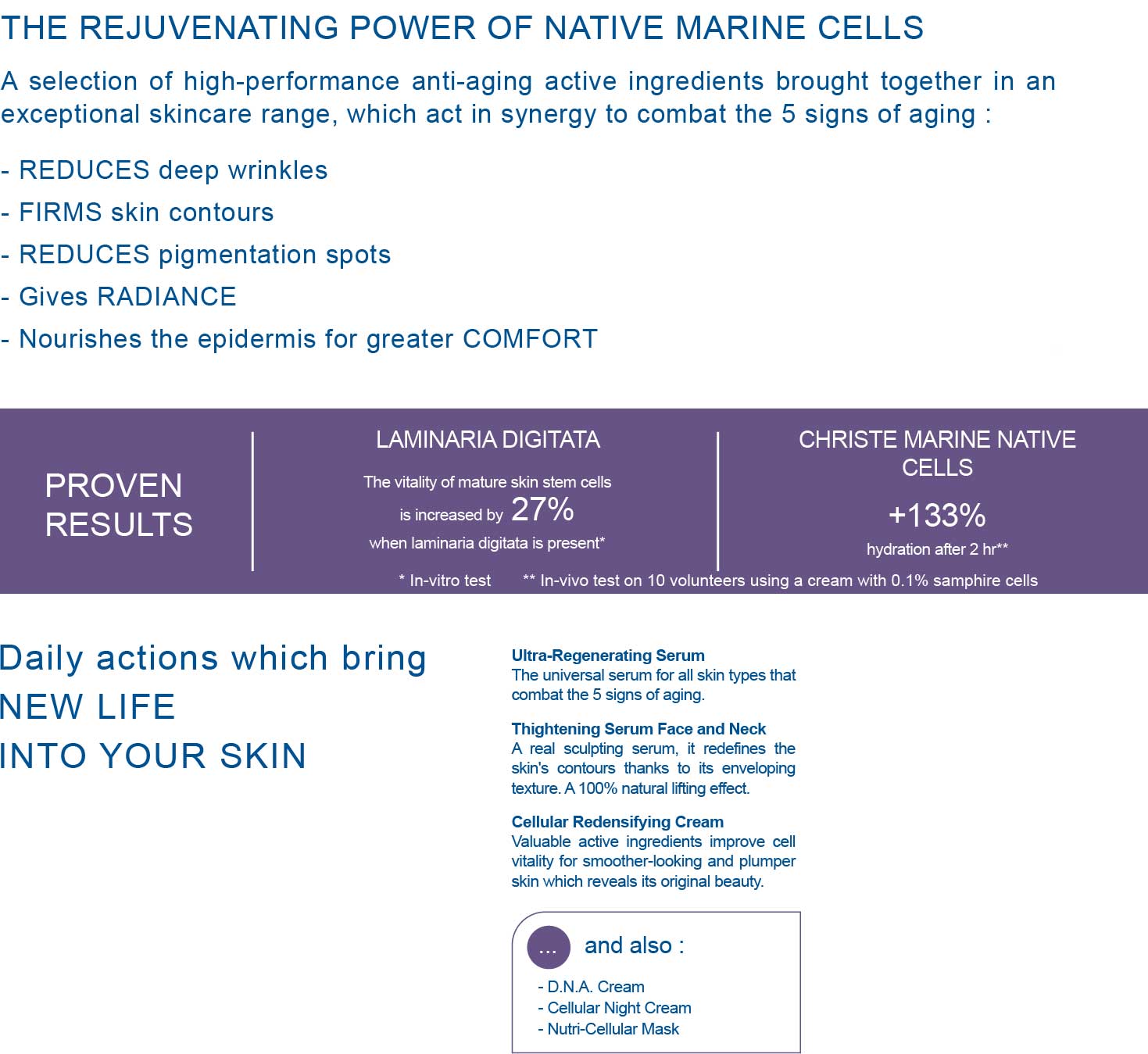 THE REJUVENATING POWER OF NATIVE MARINE CELLS

A selection of high-performance anti-aging active ingredients brought together in an exceptional skincare range, which act in synergy to combat the 5 signs of aging :

- REDUCES deep wrinkles
- FIRMS skin contours
- REDUCES pigmentation spots
- Gives RADIANCE
- Nourishes the epidermis for greater COMFORT

PROVEN RESULTS

LAMINARIA DIGITATA

The vitality of mature skin stem cells is increased by 27% when laminaria digitata is present*

CHRISTE MARINE NATIVE CELLS

+133%

hydration after 2 hr**

* In-vitro test ** In-vivo test on 10 volunteers using a cream with 0.1% samphire cells

Daily actions which bring NEW LIFE INTO YOUR SKIN

Ultra-Regenerating Serum
The universal serum for all skin types that combat the 5 signs of aging.

Thightening Serum Face and Neck
A real sculpting serum, it redefines the skin's contours thanks to its enveloping texture. A 100% natural lifting effect.

Cellular Redensifying Cream
Valuable active ingredients improve cell vitality for smoother-looking and plumper skin which reveals its original beauty.

... and also :
- D.N.A. Cream
- Cellular Night Cream
- Nutri-Cellular Mask